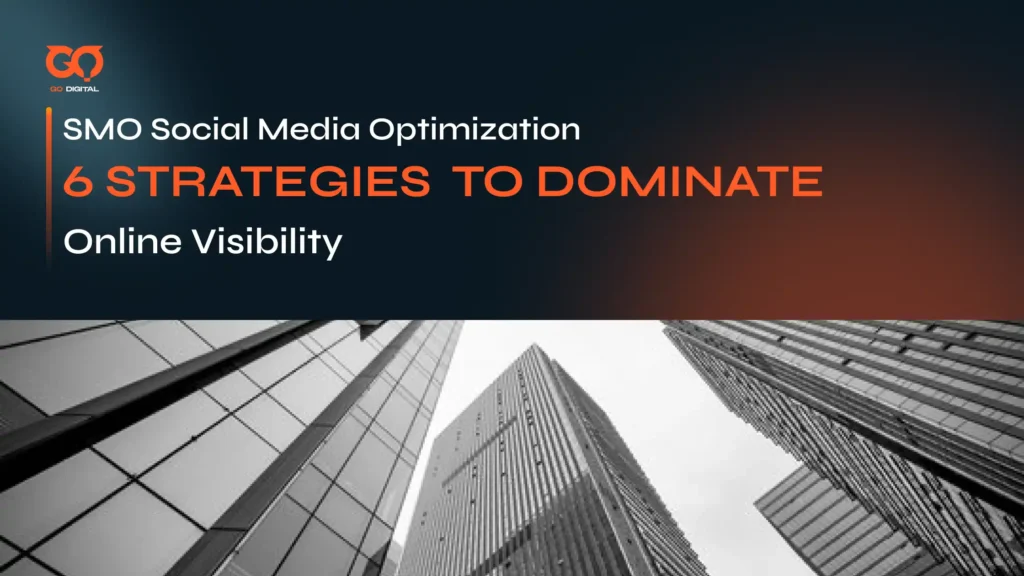 GO
GO DIGITAL

SMO Social Media Optimization
6 STRATEGIES TO DOMINATE
Online Visibility